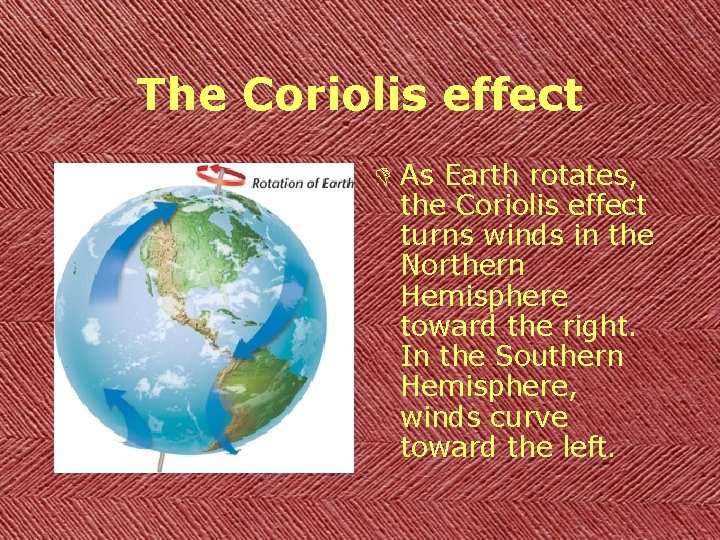 The Coriolis effect

Rotation of Earth

As Earth rotates, the Coriolis effect turns winds in the Northern Hemisphere toward the right. In the Southern Hemisphere, winds curve toward the left.